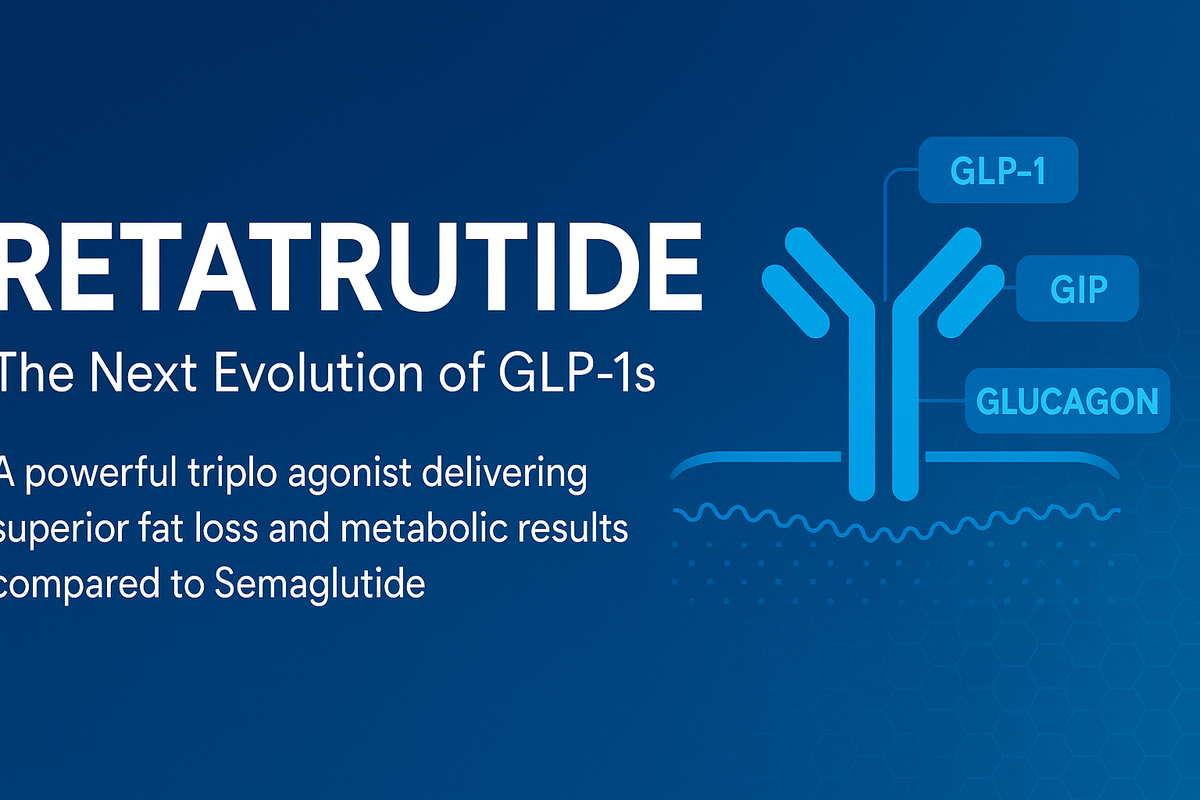 RETATRUTIDE

The Next Evolution of GLP-1s

A powerful triplo agonist delivering superior fat loss and metabolic results compared to Semaglutide

GLP-1

GIP

GLUCAGON